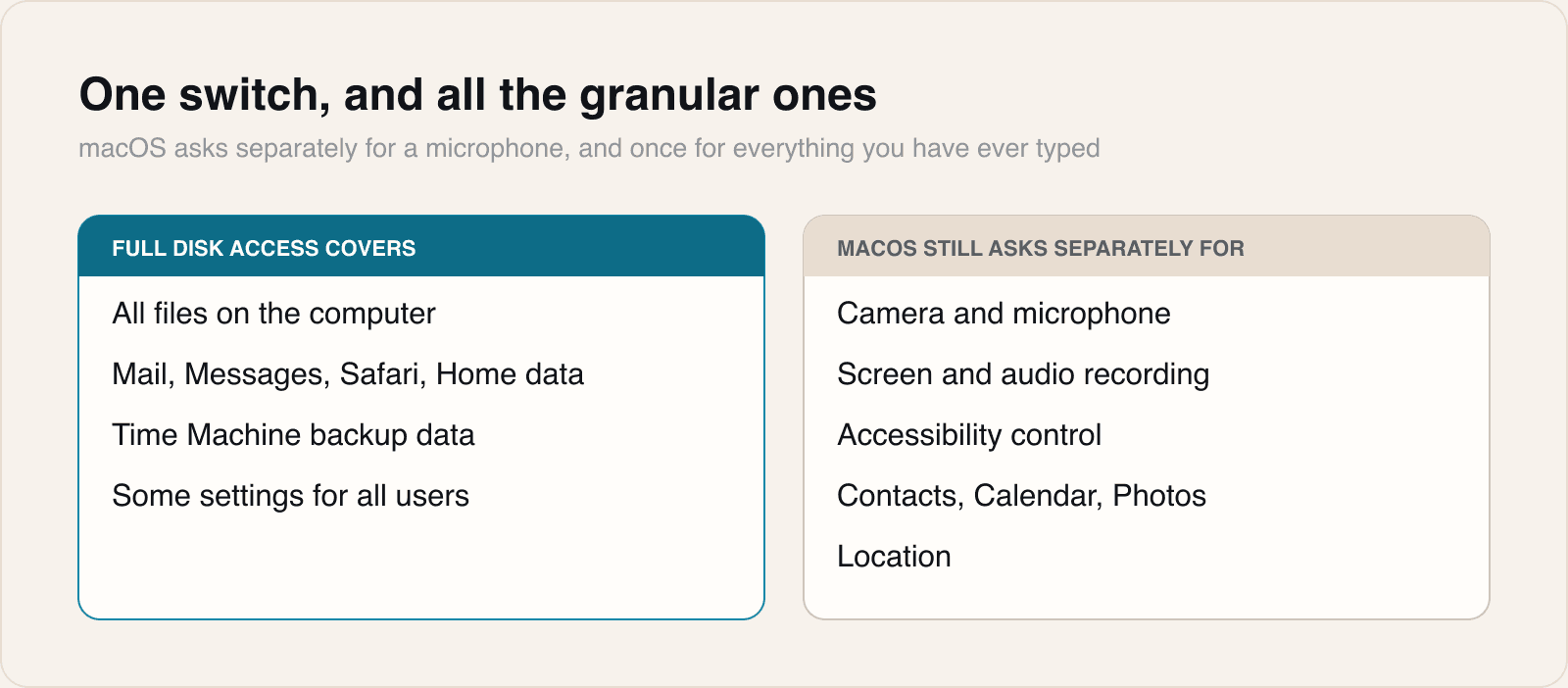 One switch, and all the granular ones

macOS asks separately for a microphone, and once for everything you have ever typed

FULL DISK ACCESS COVERS

All files on the computer

Mail, Messages, Safari, Home data

Time Machine backup data

Some settings for all users

MACOS STILL ASKS SEPARATELY FOR

Camera and microphone

Screen and audio recording

Accessibility control

Contacts, Calendar, Photos

Location